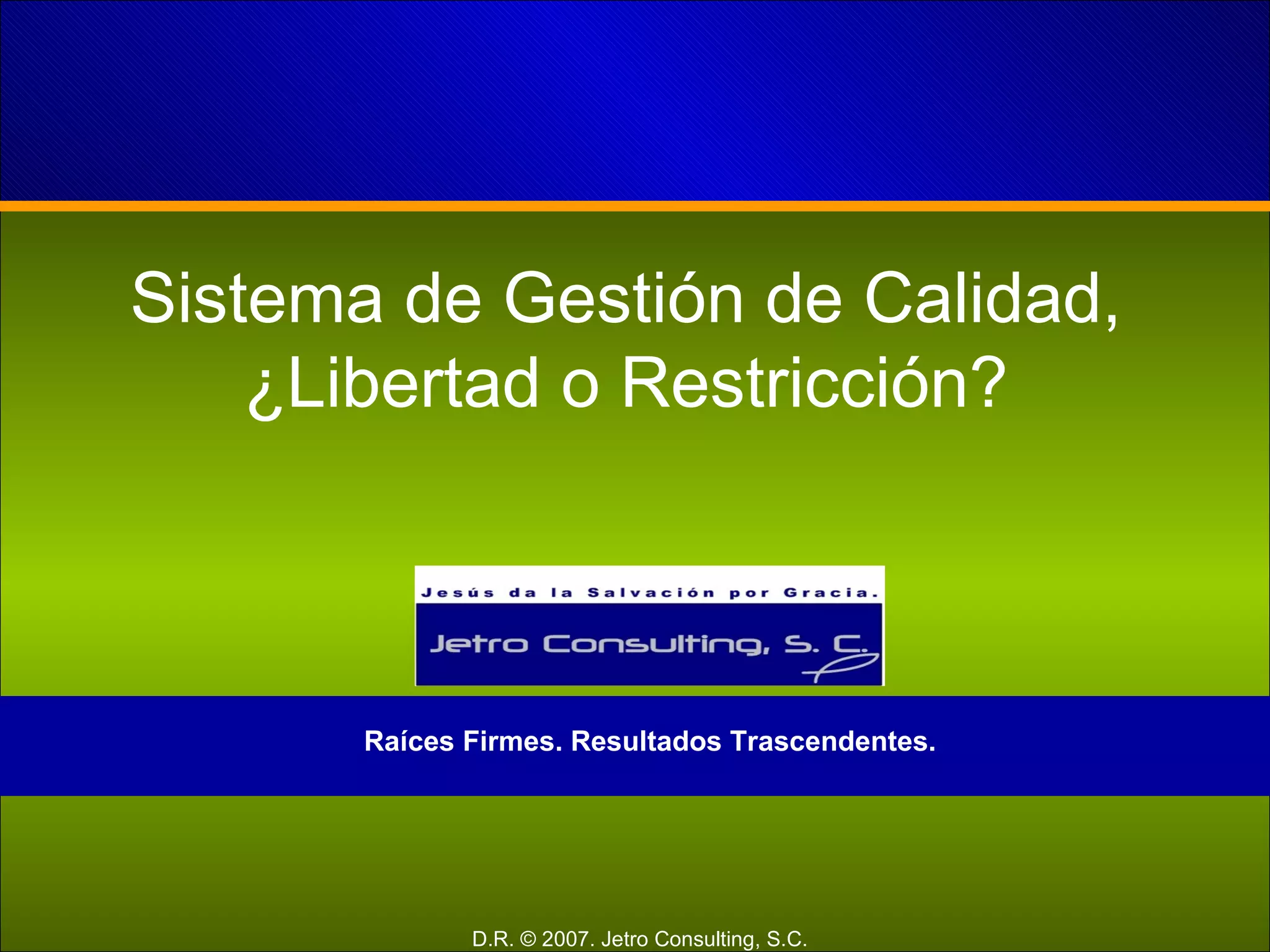 Sistema de Gestión de Calidad, ¿Libertad o Restricción?

Jesús da la Salvación por Gracia.

Jetro Consulting, S. C.

Raíces Firmes. Resultados Trascendentes.

D.R. © 2007. Jetro Consulting, S.C.